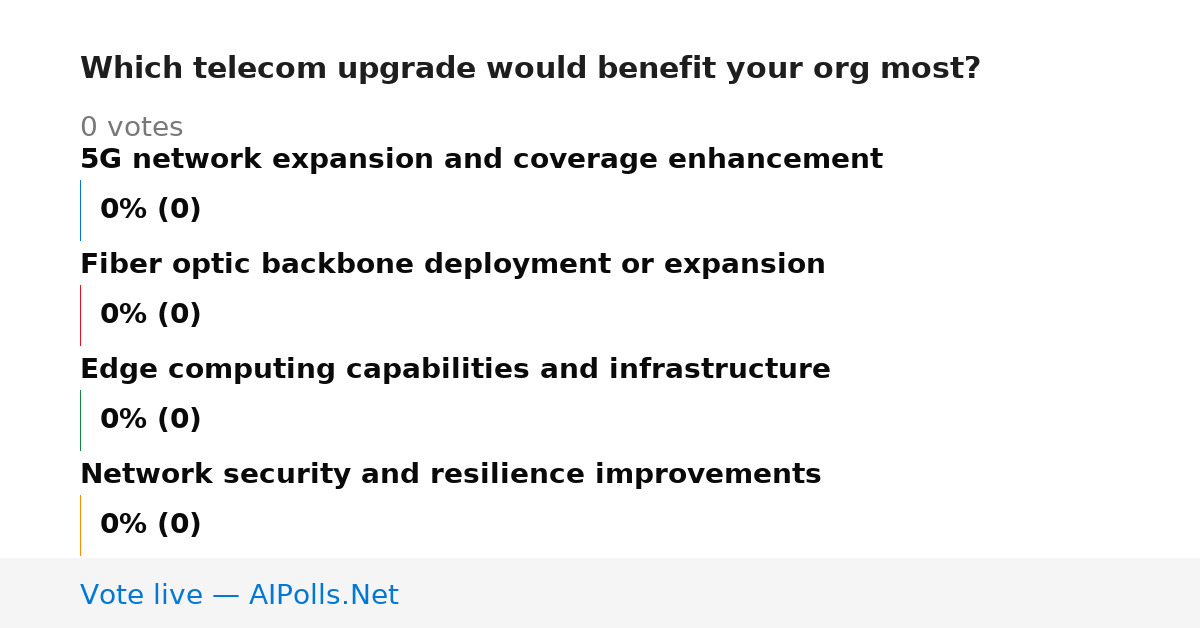 Which telecom upgrade would benefit your org most?

0 votes

5G network expansion and coverage enhancement

0% (0)

Fiber optic backbone deployment or expansion

0% (0)

Edge computing capabilities and infrastructure

0% (0)

Network security and resilience improvements

0% (0)

Vote live — AIPolls.Net